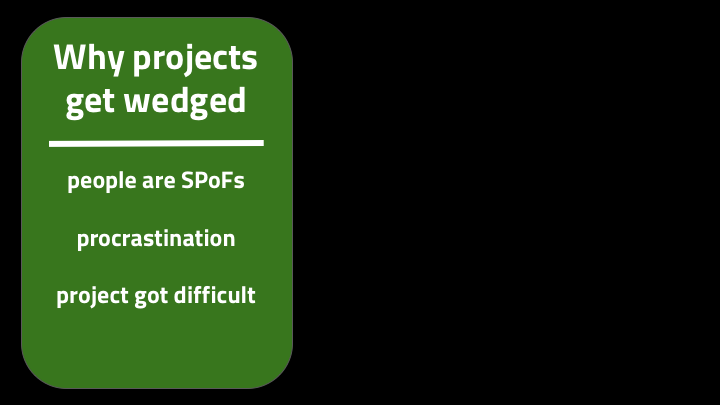 Why projects get wedged

people are SPoFs

procrastination

project got difficult